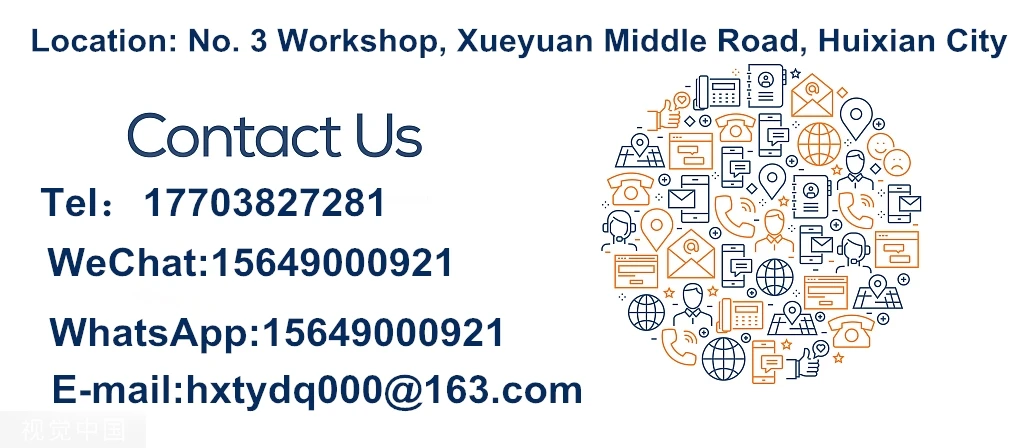 Location: No. 3 Workshop, Xueyuan Middle Road, Huixian City

Contact Us

Tel： 17703827281

WeChat:15649000921

WhatsApp:15649000921

E-mail:hxtydq000@163.com

视觉中国